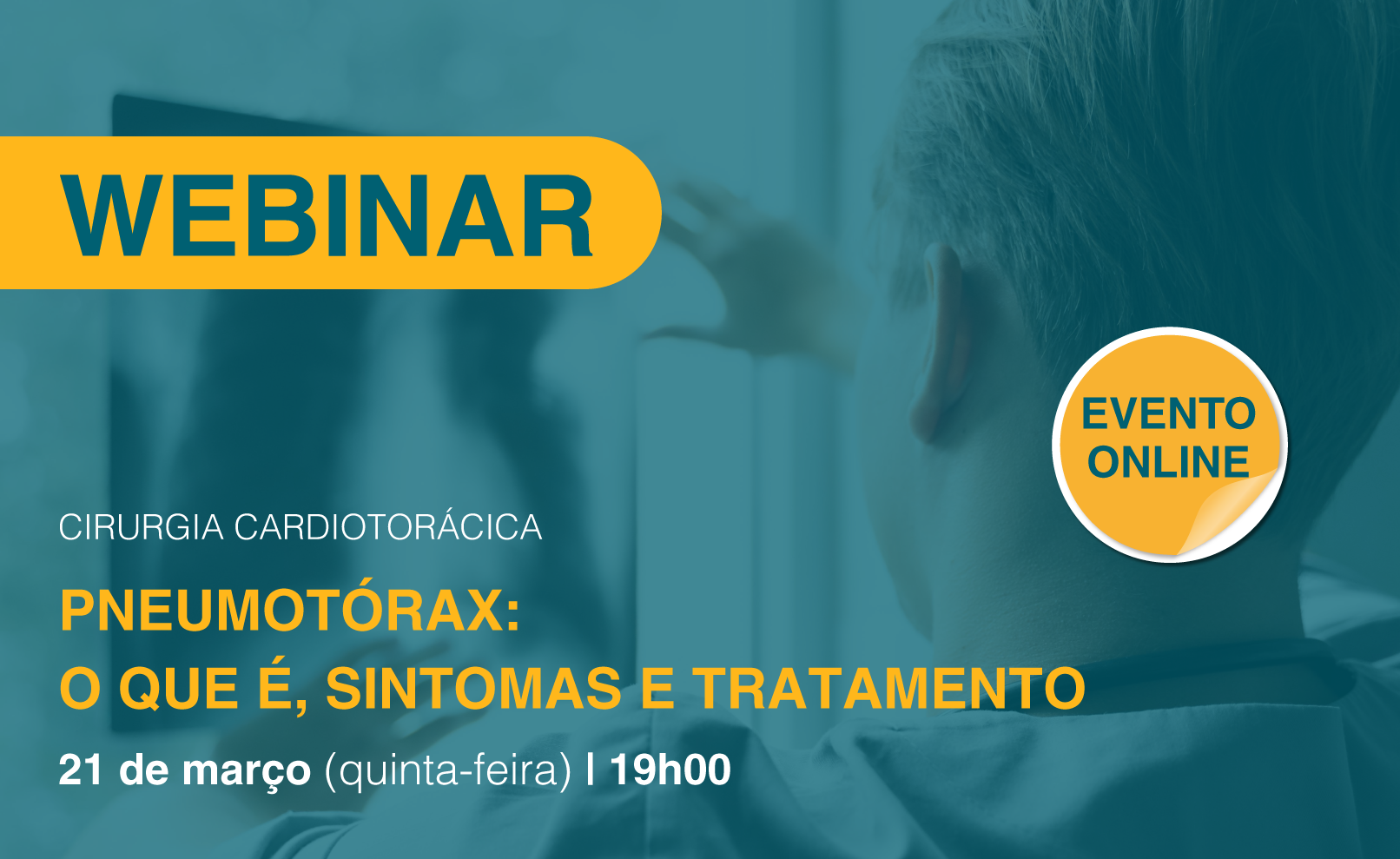 WEBINAR

EVENTO ONLINE

CIRURGIA CARDIOTORÁCICA

PNEUMOTÓRAX:
O QUE É, SINTOMAS E TRATAMENTO

21 de março (quinta-feira) | 19h00